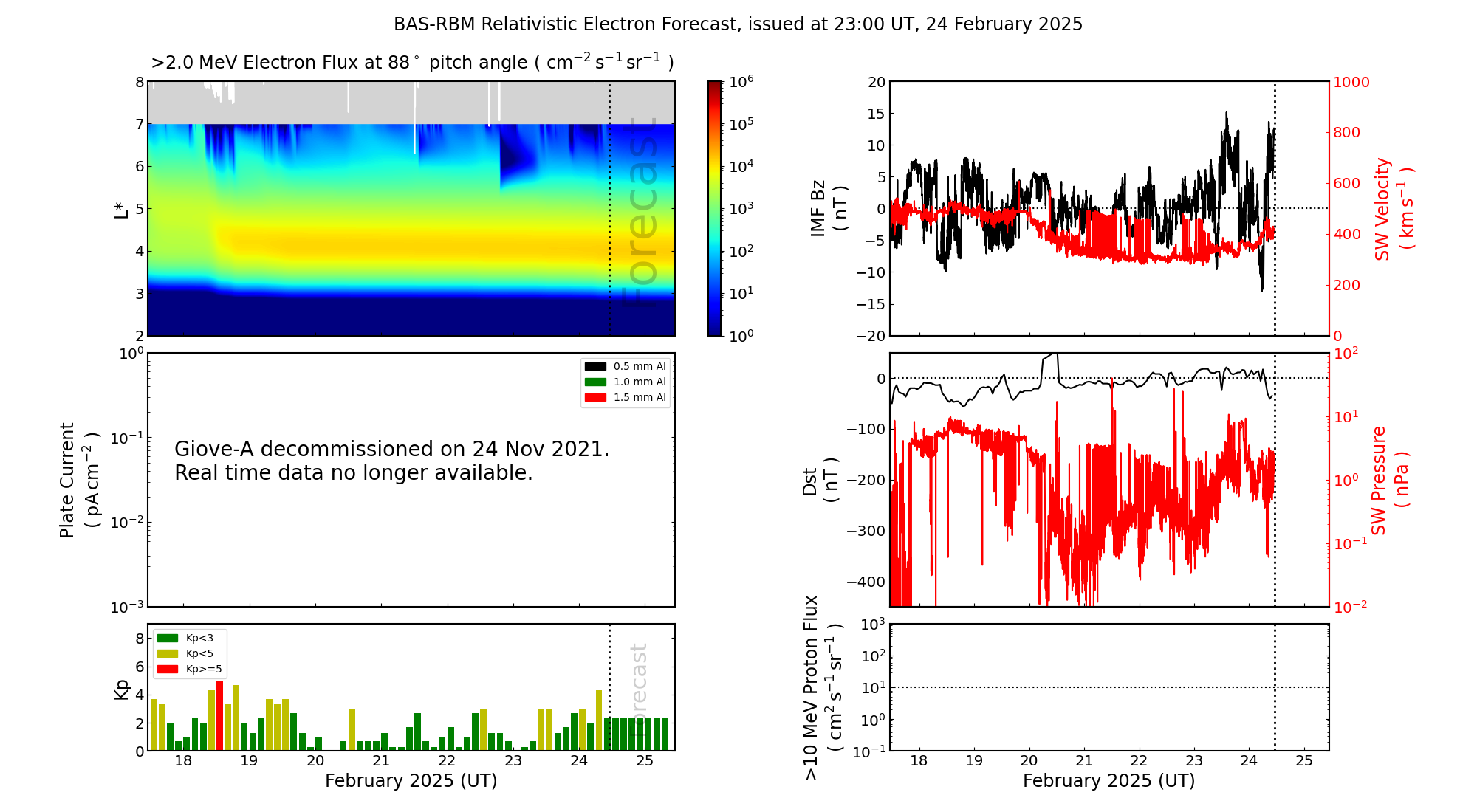 BAS-RBM Relativistic Electron Forecast, issued at 23:00 UT, 24 February 2025

>2.0 MeV Electron Flux at 88$^\circ$ pitch angle ( $cm^{-2}\,s^{-1}\,sr^{-1}$ )

L*
8
7
6
5
4
3
2

Forecast

$10^6$
$10^5$
$10^4$
$10^3$
$10^2$
$10^1$
$10^0$

Plate Current ( $pA\,cm^{-2}$ )
$10^0$
$10^{-1}$
$10^{-2}$
$10^{-3}$

0.5 mm Al
1.0 mm Al
1.5 mm Al

Giove-A decommissioned on 24 Nov 2021.
Real time data no longer available.

Kp
8
6
4
2
0

Kp<3
Kp<5
Kp>=5

Forecast

18 19 20 21 22 23 24 25
February 2025 (UT)

IMF Bz ( nT )
20
15
10
5
0
−5
−10
−15
−20

SW Velocity ( $km\,s^{-1}$ )
1000
800
600
400
200
0

Dst ( nT )
0
−100
−200
−300
−400

SW Pressure ( nPa )
$10^2$
$10^1$
$10^0$
$10^{-1}$
$10^{-2}$

>10 MeV Proton Flux ( $cm^2\,s^{-1}\,sr^{-1}$ )
$10^3$
$10^2$
$10^1$
$10^0$
$10^{-1}$

18 19 20 21 22 23 24 25
February 2025 (UT)